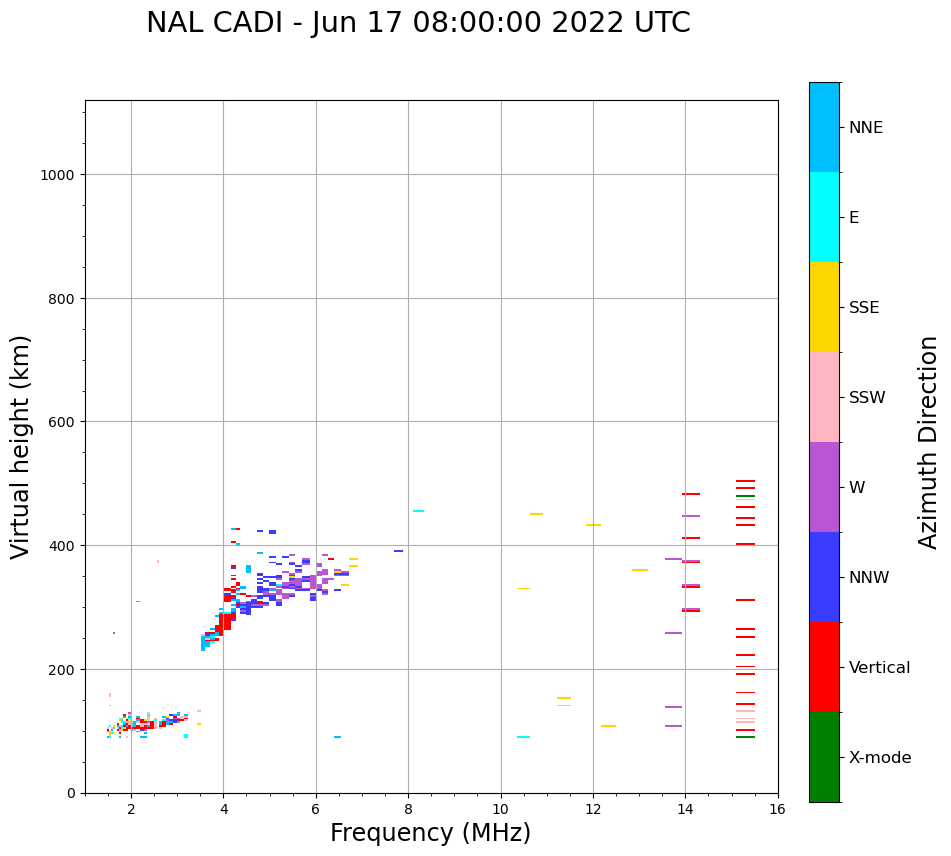 NAL CADI - Jun 17 08:00:00 2022 UTC

Virtual height (km)

1000
800
600
400
200
0

2
4
6
8
10
12
14
16

Frequency (MHz)

NNE
E
SSE
SSW
W
NNW
Vertical
X-mode

Azimuth Direction